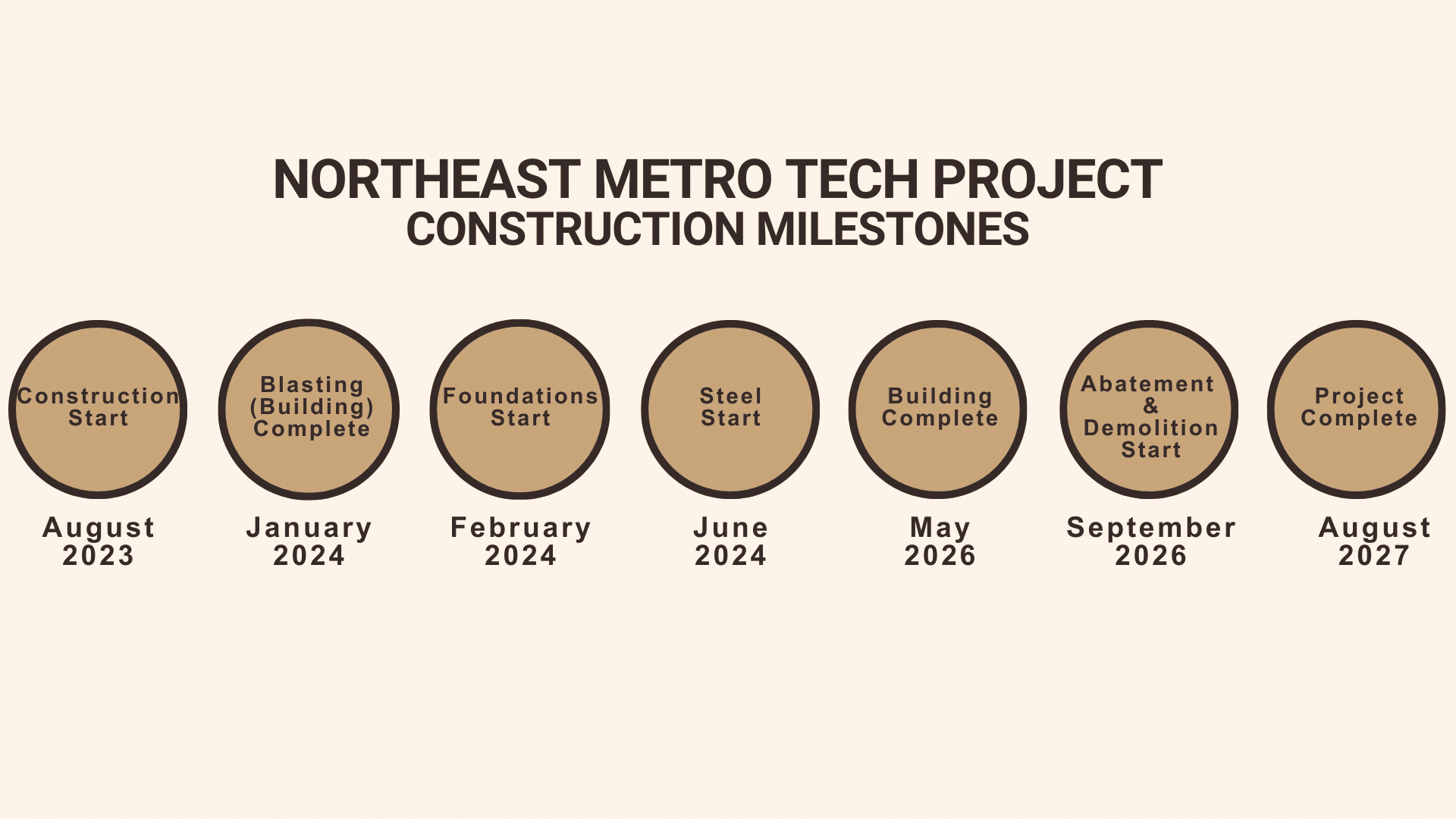 NORTHEAST METRO TECH PROJECT
CONSTRUCTION MILESTONES

Construction Start

August 2023

Blasting (Building) Complete

January 2024

Foundations Start

February 2024

Steel Start

June 2024

Building Complete

May 2026

Abatement & Demolition Start

September 2026

Project Complete

August 2027